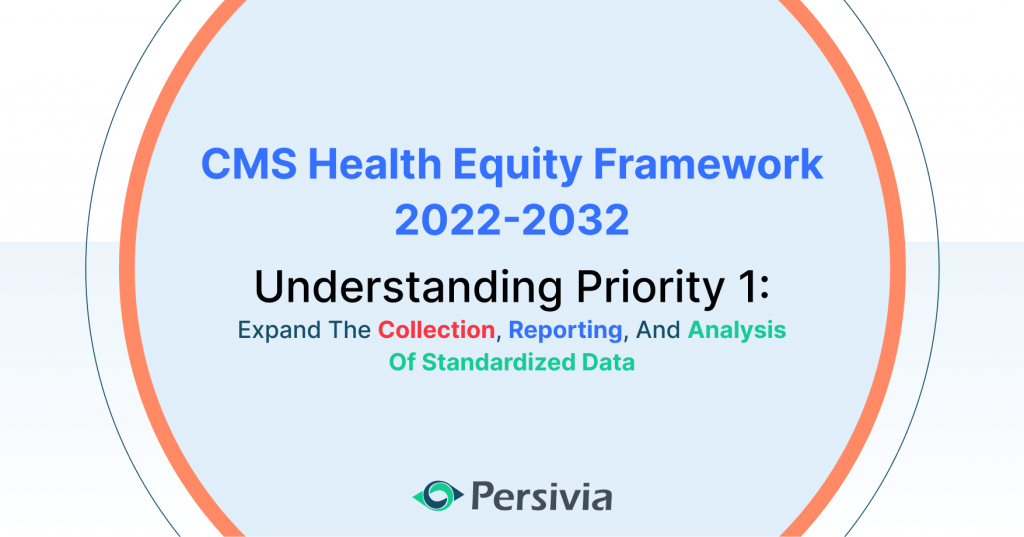 CMS Health Equity Framework 2022-2032

Understanding Priority 1:

Expand The Collection, Reporting, And Analysis Of Standardized Data

Persivia